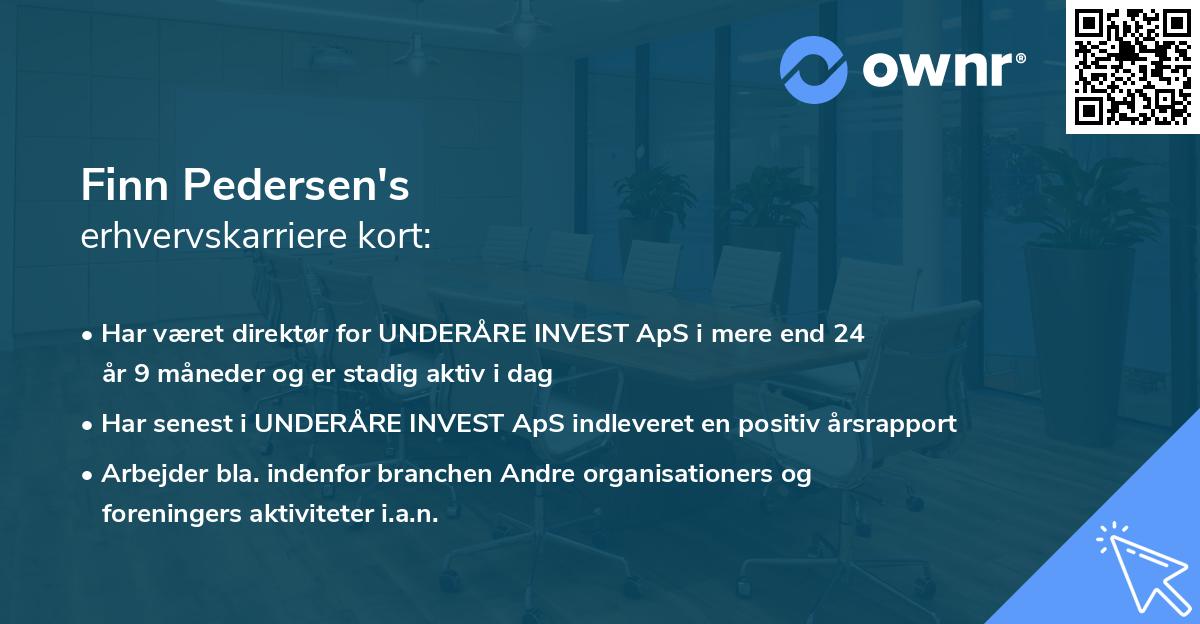 ownr®

Finn Pedersen's
erhvervskarriere kort:

• Har været direktør for UNDERÅRE INVEST ApS i mere end 24 år 9 måneder og er stadig aktiv i dag

• Har senest i UNDERÅRE INVEST ApS indleveret en positiv årsrapport

• Arbejder bla. indenfor branchen Andre organisationers og foreningers aktiviteter i.a.n.